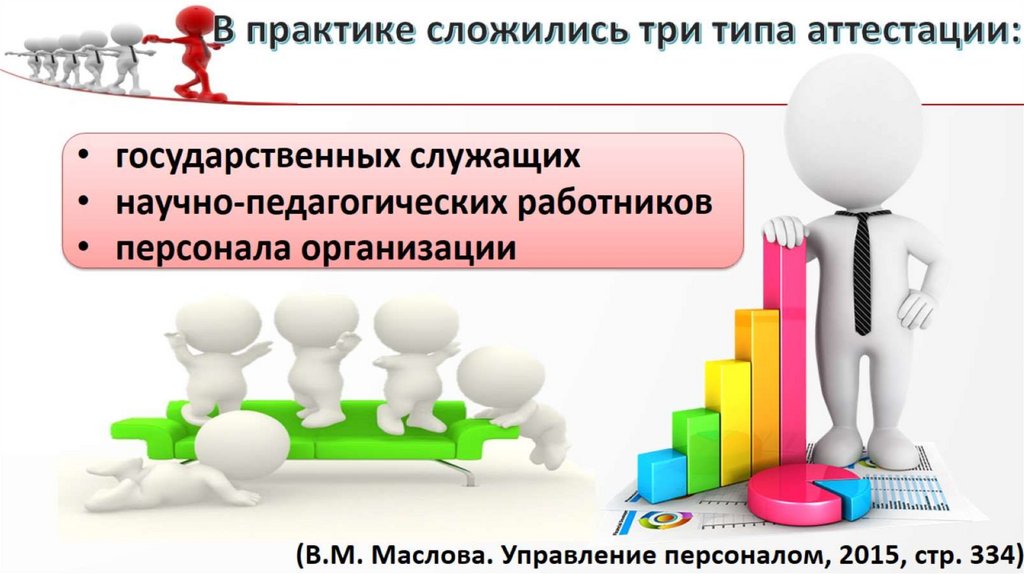 В практике сложились три типа аттестации:

• государственных служащих
• научно-педагогических работников
• персонала организации

(В.М. Маслова. Управление персоналом, 2015, стр. 334)